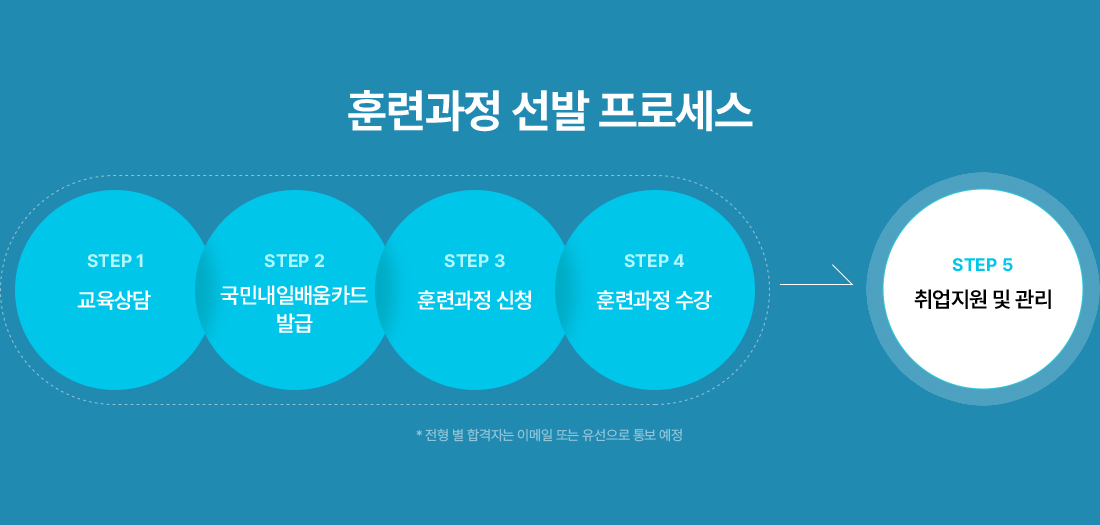 훈련과정 선발 프로세스

STEP 1
교육상담

STEP 2
국민내일배움카드 발급

STEP 3
훈련과정 신청

STEP 4
훈련과정 수강

STEP 5
취업지원 및 관리

* 전형 별 합격자는 이메일 또는 유선으로 통보 예정